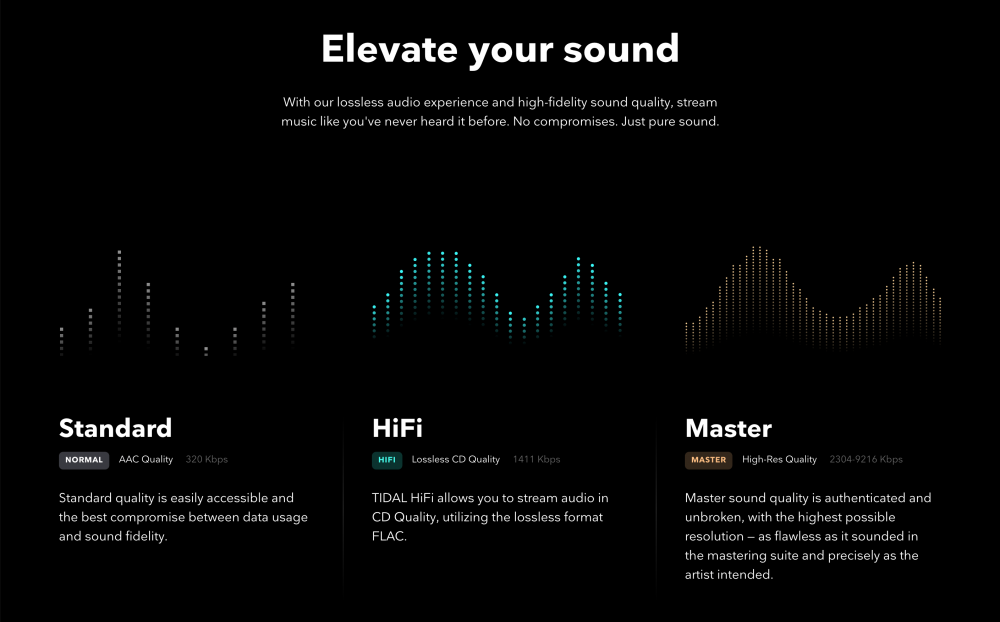 Elevate your sound

With our lossless audio experience and high-fidelity sound quality, stream music like you've never heard it before. No compromises. Just pure sound.

Standard

NORMAL AAC Quality 320 Kbps

Standard quality is easily accessible and the best compromise between data usage and sound fidelity.

HiFi

HIFI Lossless CD Quality 1411 Kbps

TIDAL HiFi allows you to stream audio in CD Quality, utilizing the lossless format FLAC.

Master

MASTER High-Res Quality 2304-9216 Kbps

Master sound quality is authenticated and unbroken, with the highest possible resolution — as flawless as it sounded in the mastering suite and precisely as the artist intended.